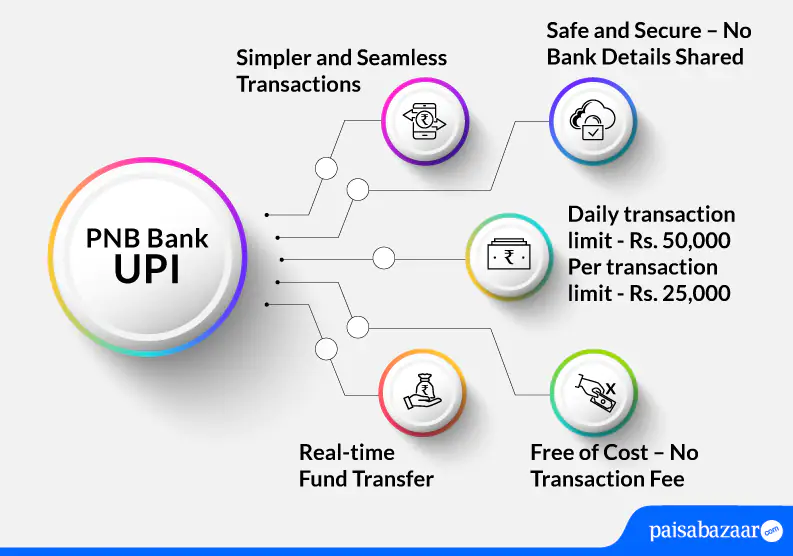 PNB Bank
UPI

Simpler and Seamless Transactions

Safe and Secure – No Bank Details Shared

Daily transaction limit - Rs. 50,000
Per transaction limit - Rs. 25,000

Real-time Fund Transfer

Free of Cost – No Transaction Fee

paisabazaar.com